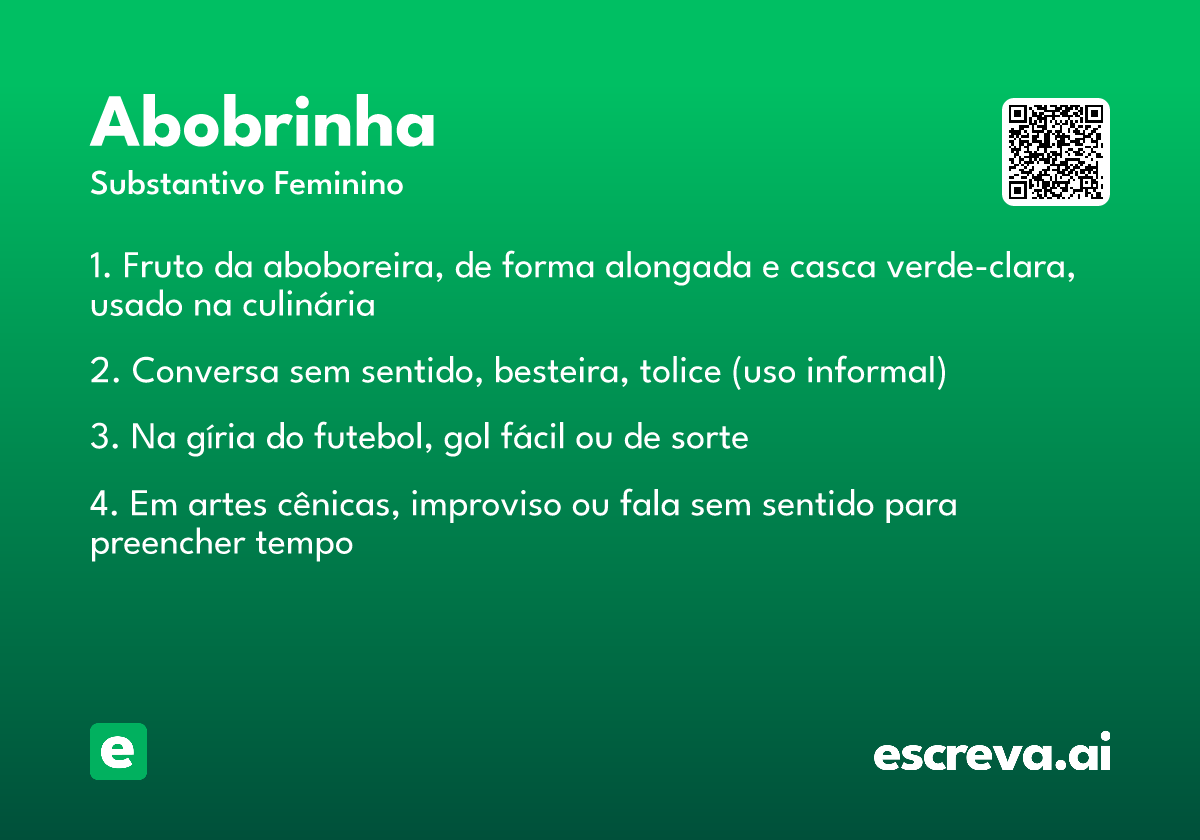 Abobrinha
Substantivo Feminino

1. Fruto da aboboreira, de forma alongada e casca verde-clara, usado na culinária

2. Conversa sem sentido, besteira, tolice (uso informal)

3. Na gíria do futebol, gol fácil ou de sorte

4. Em artes cênicas, improviso ou fala sem sentido para preencher tempo

e

escreva.ai